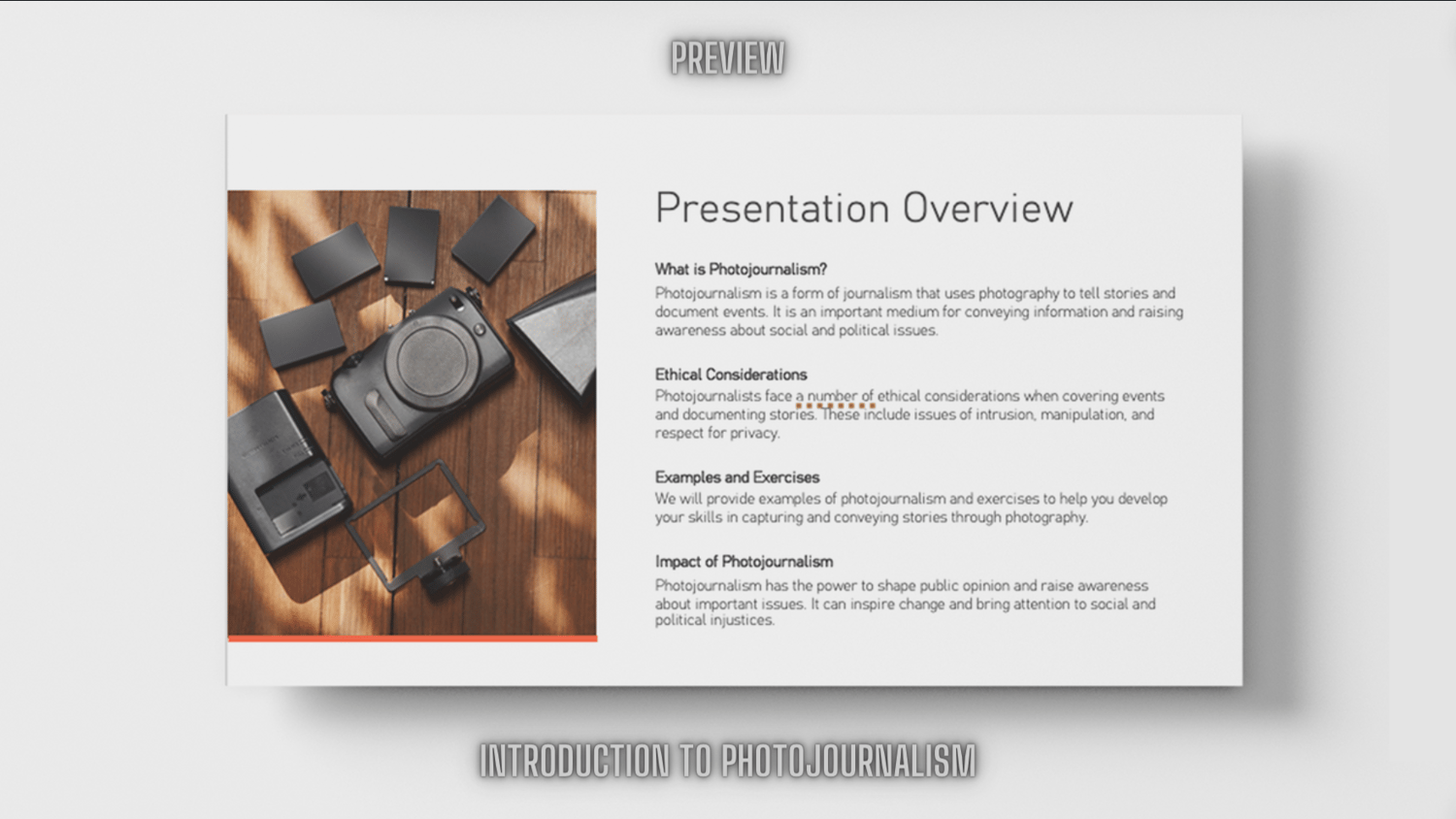 PREVIEW

Presentation Overview

What is Photojournalism?

Photojournalism is a form of journalism that uses photography to tell stories and document events. It is an important medium for conveying information and raising awareness about social and political issues.

Ethical Considerations

Photojournalists face a number of ethical considerations when covering events and documenting stories. These include issues of intrusion, manipulation, and respect for privacy.

Examples and Exercises

We will provide examples of photojournalism and exercises to help you develop your skills in capturing and conveying stories through photography.

Impact of Photojournalism

Photojournalism has the power to shape public opinion and raise awareness about important issues. It can inspire change and bring attention to social and political injustices.

INTRODUCTION TO PHOTOJOURNALISM